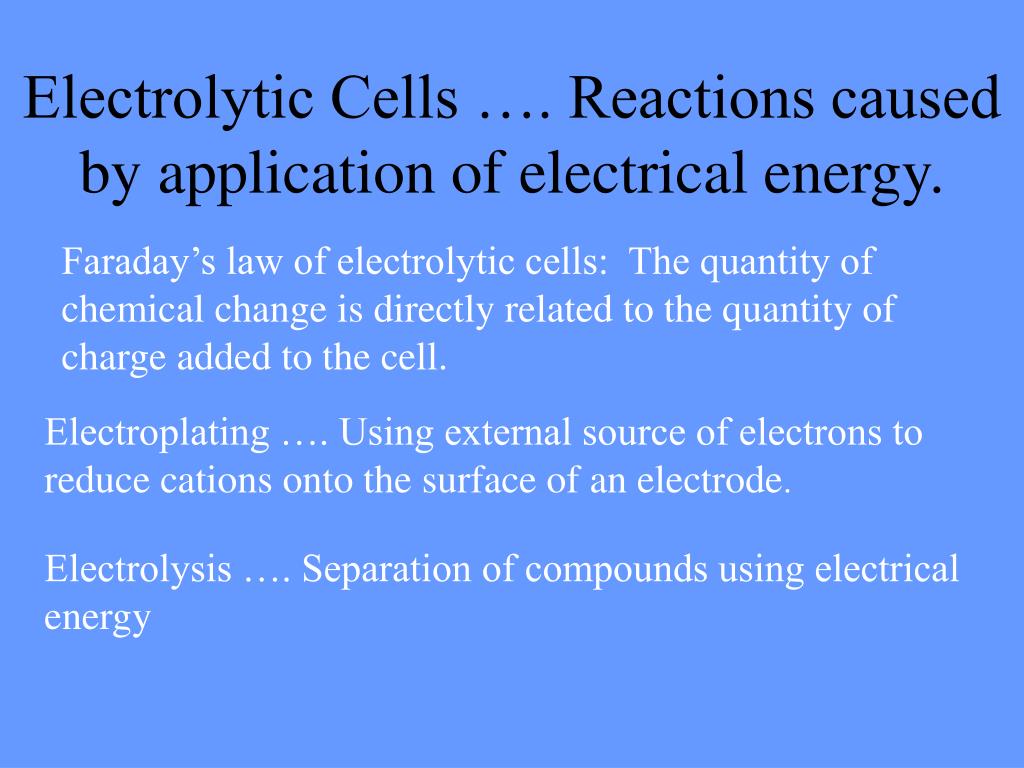 Electrolytic Cells …. Reactions caused by application of electrical energy.

Faraday’s law of electrolytic cells:  The quantity of chemical change is directly related to the quantity of charge added to the cell.

Electroplating …. Using external source of electrons to reduce cations onto the surface of an electrode.

Electrolysis …. Separation of compounds using electrical energy